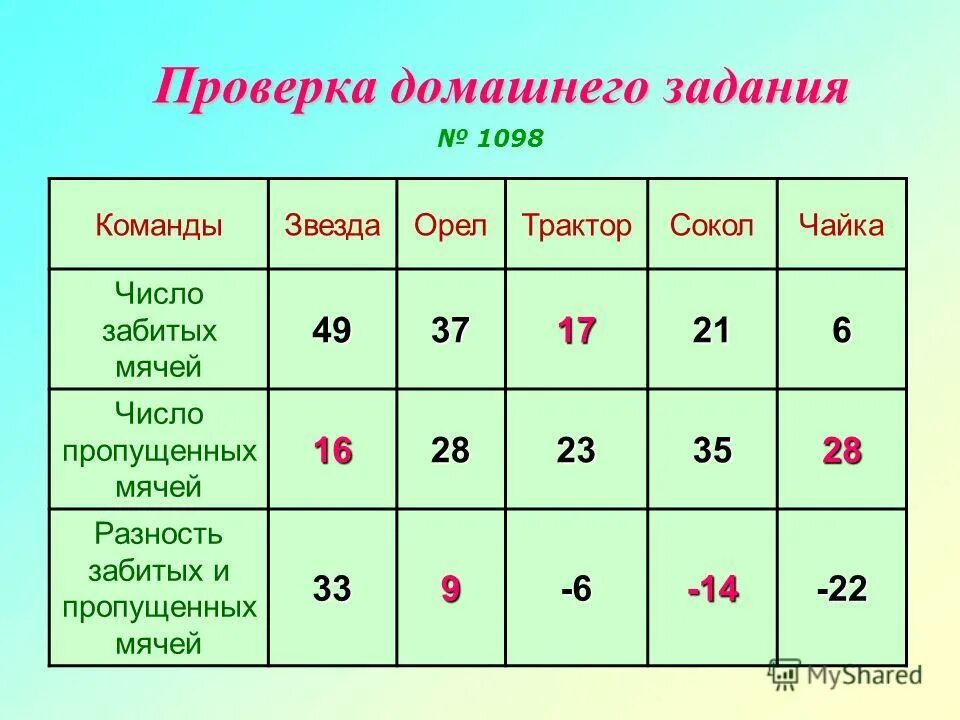 Проверка домашнего задания

№ 1098

| Команды | Звезда | Орел | Трактор | Сокол | Чайка |
|---|---|---|---|---|---|
| Число забитых мячей | 49 | 37 | 17 | 21 | 6 |
| Число пропущенных мячей | 16 | 28 | 23 | 35 | 28 |
| Разность забитых и пропущенных мячей | 33 | 9 | -6 | -14 | -22 |

MyShared